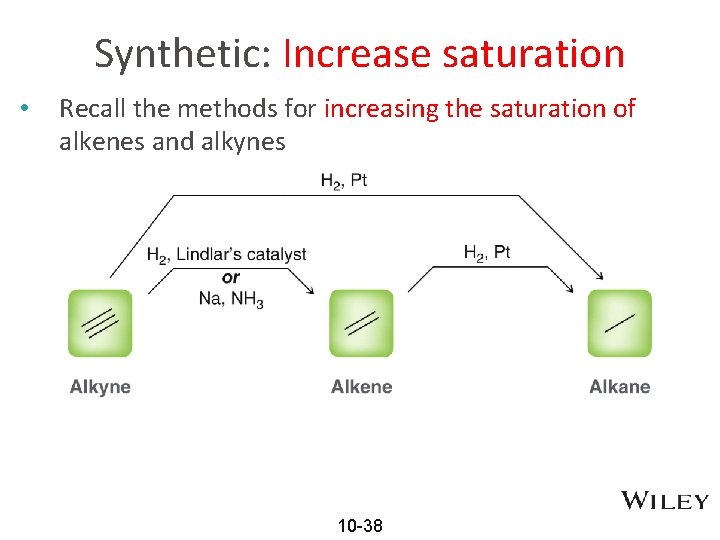 Synthetic: Increase saturation

• Recall the methods for increasing the saturation of alkenes and alkynes

$H_2$, Pt

$H_2$, Lindlar's catalyst
or
Na, $NH_3$

$H_2$, Pt

Alkyne

Alkene

Alkane

WILEY

10-38